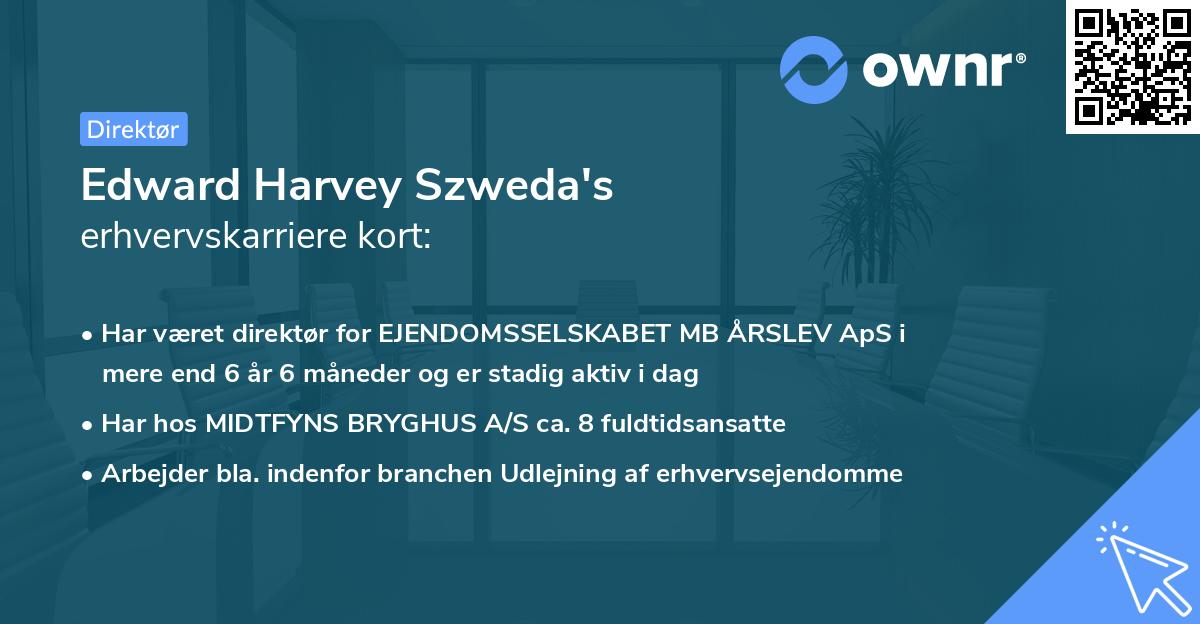 ownr®

Direktør

Edward Harvey Szweda's
erhvervskarriere kort:

• Har været direktør for EJENDOMSSELSKABET MB ÅRSLEV ApS i mere end 6 år 6 måneder og er stadig aktiv i dag
• Har hos MIDTFYNS BRYGHUS A/S ca. 8 fuldtidsansatte
• Arbejder bla. indenfor branchen Udlejning af erhvervsejendomme